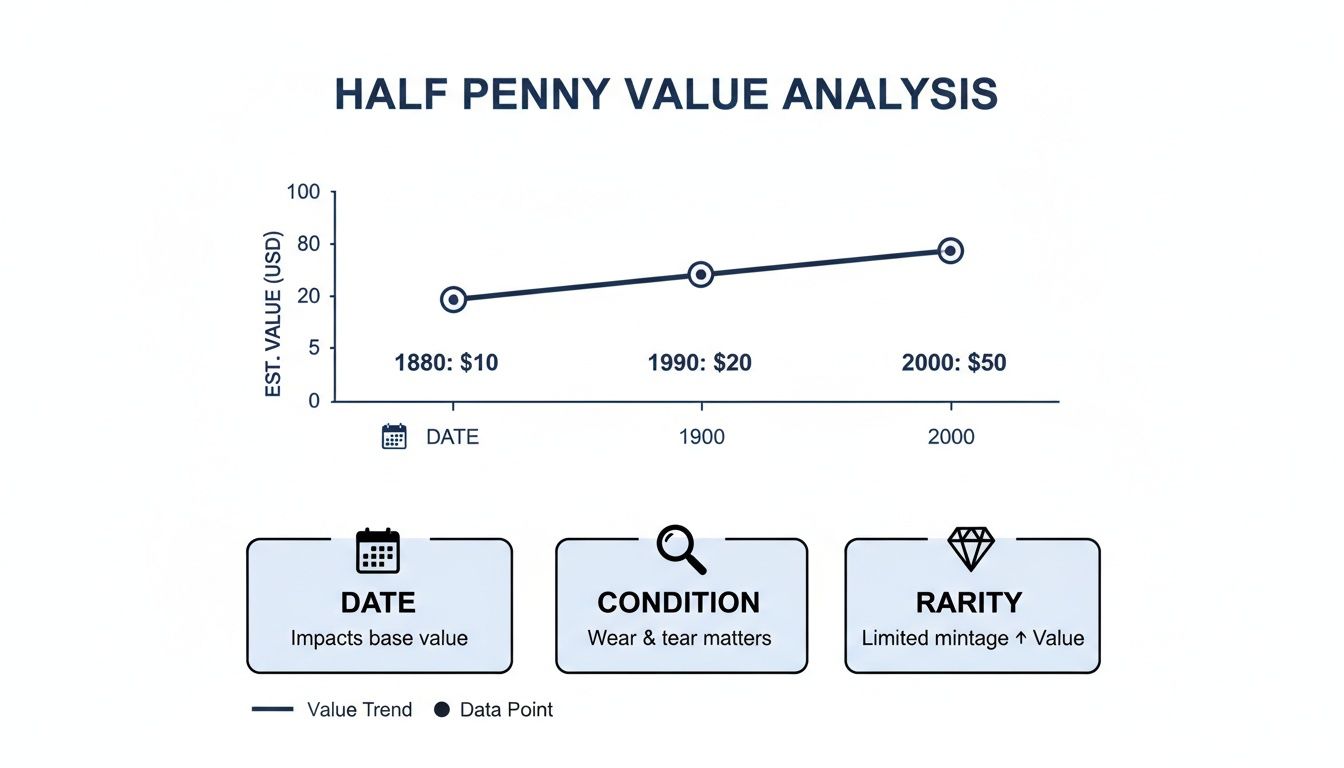 HALF PENNY VALUE ANALYSIS

EST. VALUE (USD)

100
80
20
5
0

1880: $10
1990: $20
2000: $50

DATE
1900
2000

DATE
Impacts base value

CONDITION
Wear & tear matters

RARITY
Limited mintage ↑ Value

Value Trend
Data Point